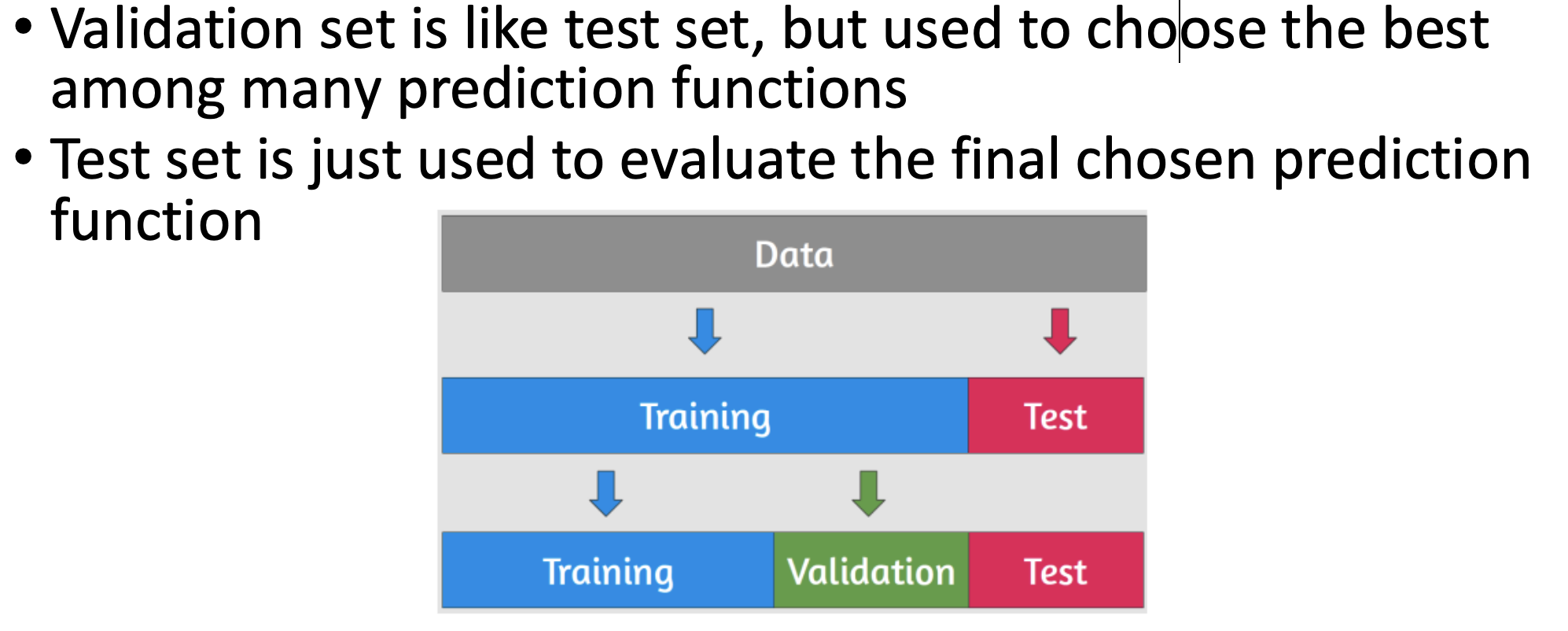 • Validation set is like test set, but used to choose the best among many prediction functions
• Test set is just used to evaluate the final chosen prediction function

Data

Training
Test

Training
Validation
Test